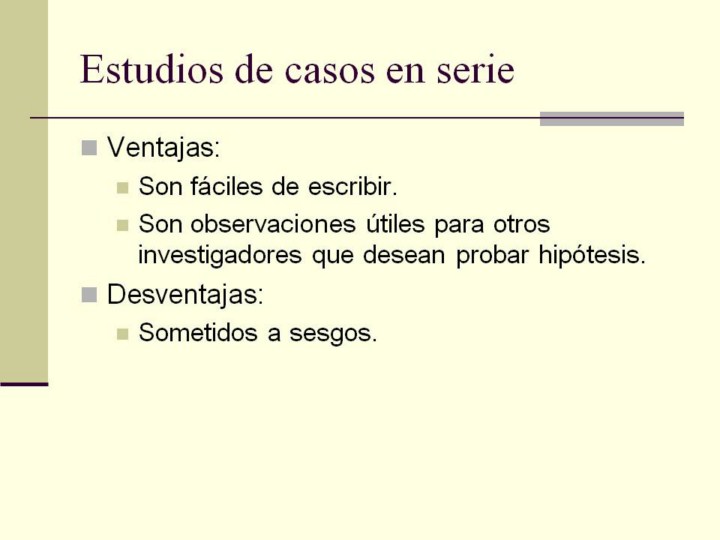 Estudios de casos en serie

Ventajas:

Son fáciles de escribir.

Son observaciones útiles para otros investigadores que desean probar hipótesis.

Desventajas:

Sometidos a sesgos.